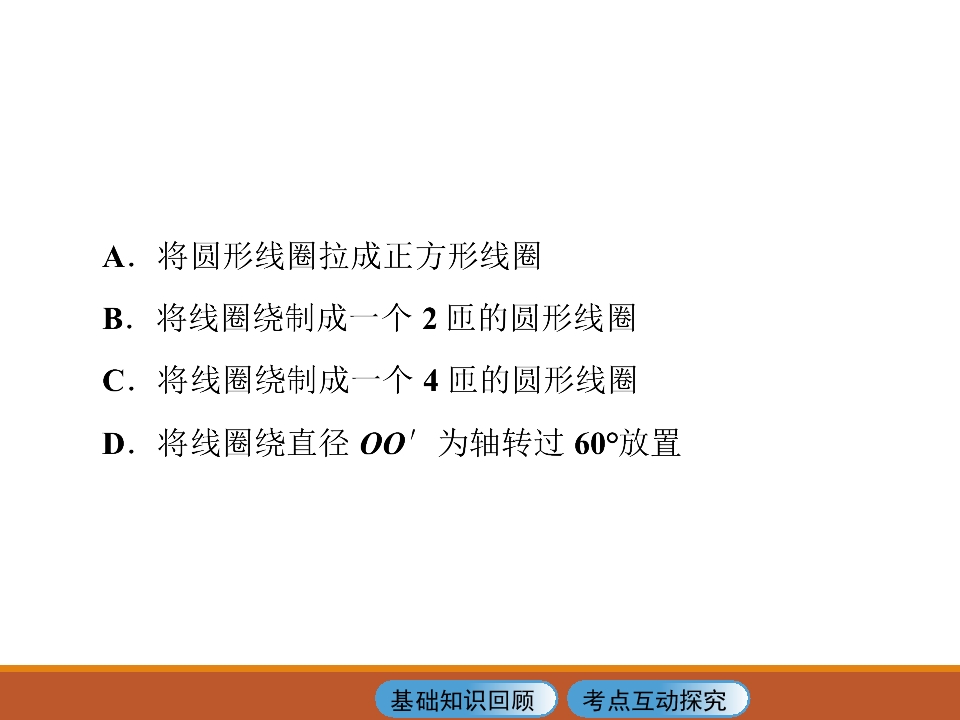 A．将圆形线圈拉成正方形线圈

B．将线圈绕制成一个 2 匝的圆形线圈

C．将线圈绕制成一个 4 匝的圆形线圈

D．将线圈绕直径 $OO'$ 为轴转过 60°放置

基础知识回顾

考点互动探究